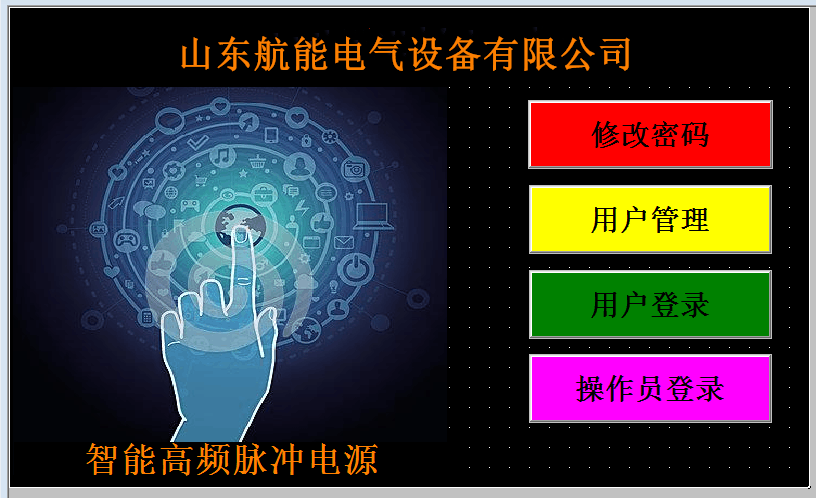 山东航能电气设备有限公司

修改密码

用户管理

用户登录

操作员登录

智能高频脉冲电源